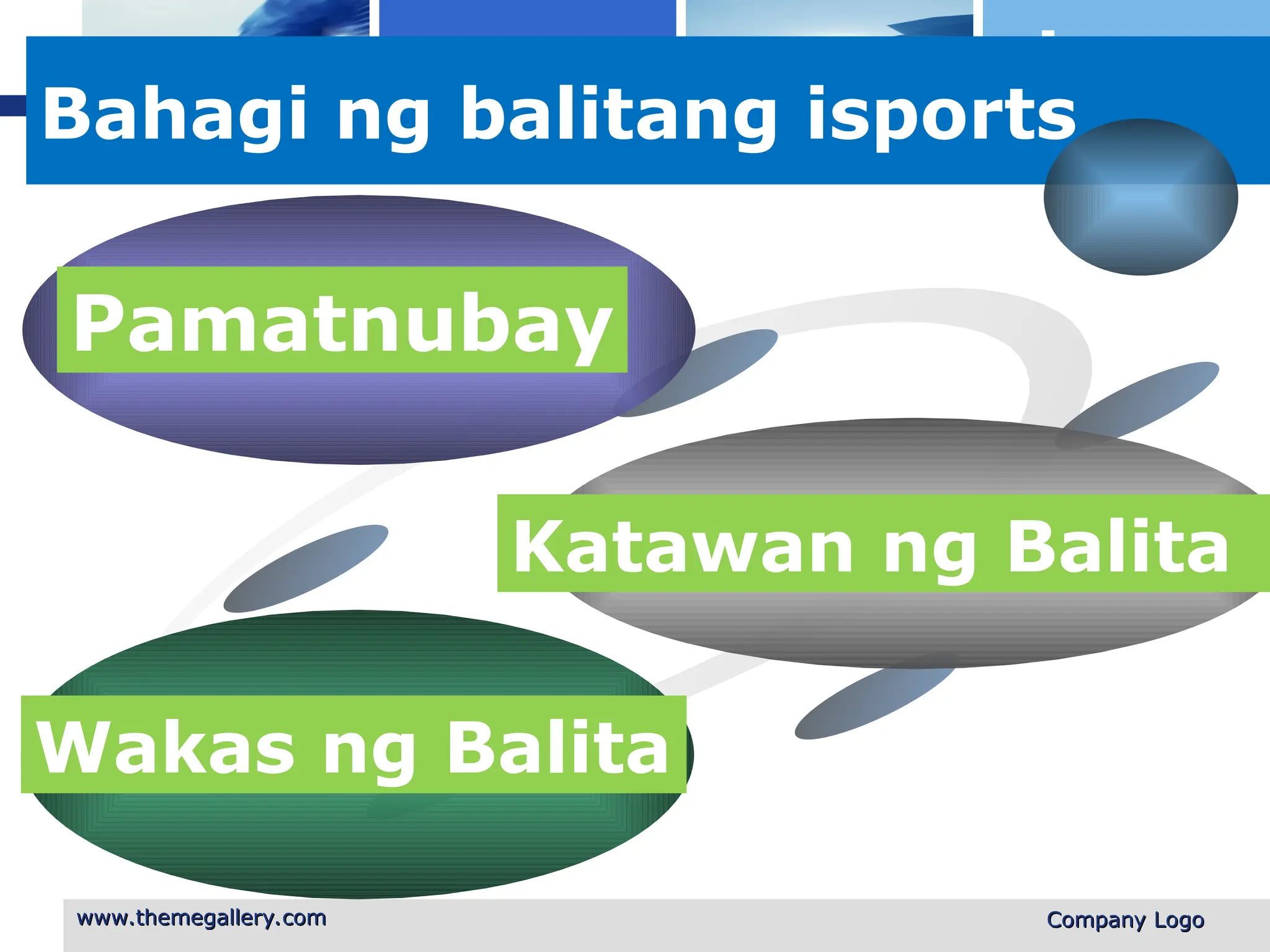 Bahagi ng balitang isports

Pamatnubay

Katawan ng Balita

Wakas ng Balita

www.themegallery.com

Company Logo